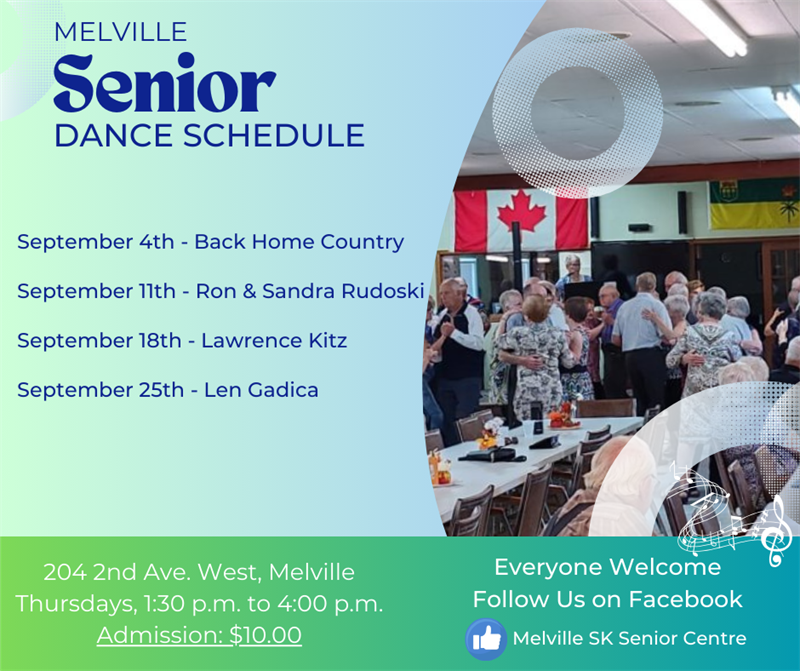 MELVILLE
Senior
DANCE SCHEDULE

September 4th - Back Home Country

September 11th - Ron & Sandra Rudoski

September 18th - Lawrence Kitz

September 25th - Len Gadica

204 2nd Ave. West, Melville
Thursdays, 1:30 p.m. to 4:00 p.m.
Admission: $10.00

Everyone Welcome
Follow Us on Facebook
Melville SK Senior Centre